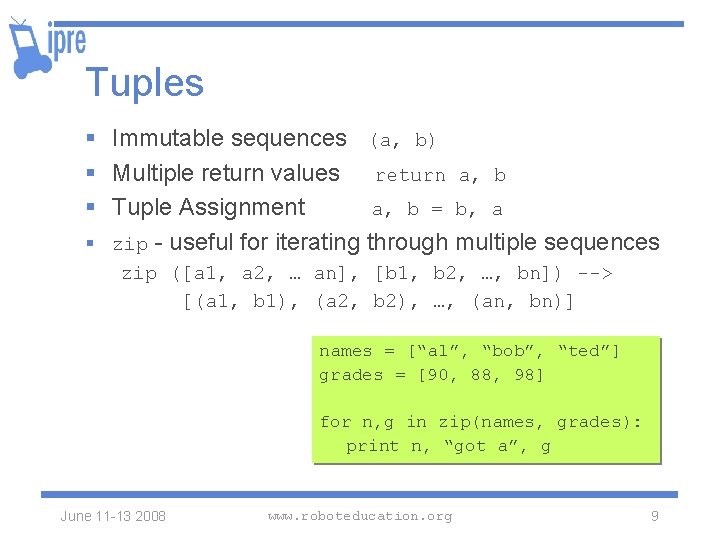 ipre

Tuples

▪ Immutable sequences (a, b)
▪ Multiple return values return a, b
▪ Tuple Assignment a, b = b, a
▪ zip - useful for iterating through multiple sequences
zip ([a1, a2, … an], [b1, b2, …, bn]) -->
[(a1, b1), (a2, b2), …, (an, bn)]

names = [“al”, “bob”, “ted”]
grades = [90, 88, 98]

for n,g in zip(names, grades):
print n, “got a”, g

June 11-13 2008 www.roboteducation.org 9